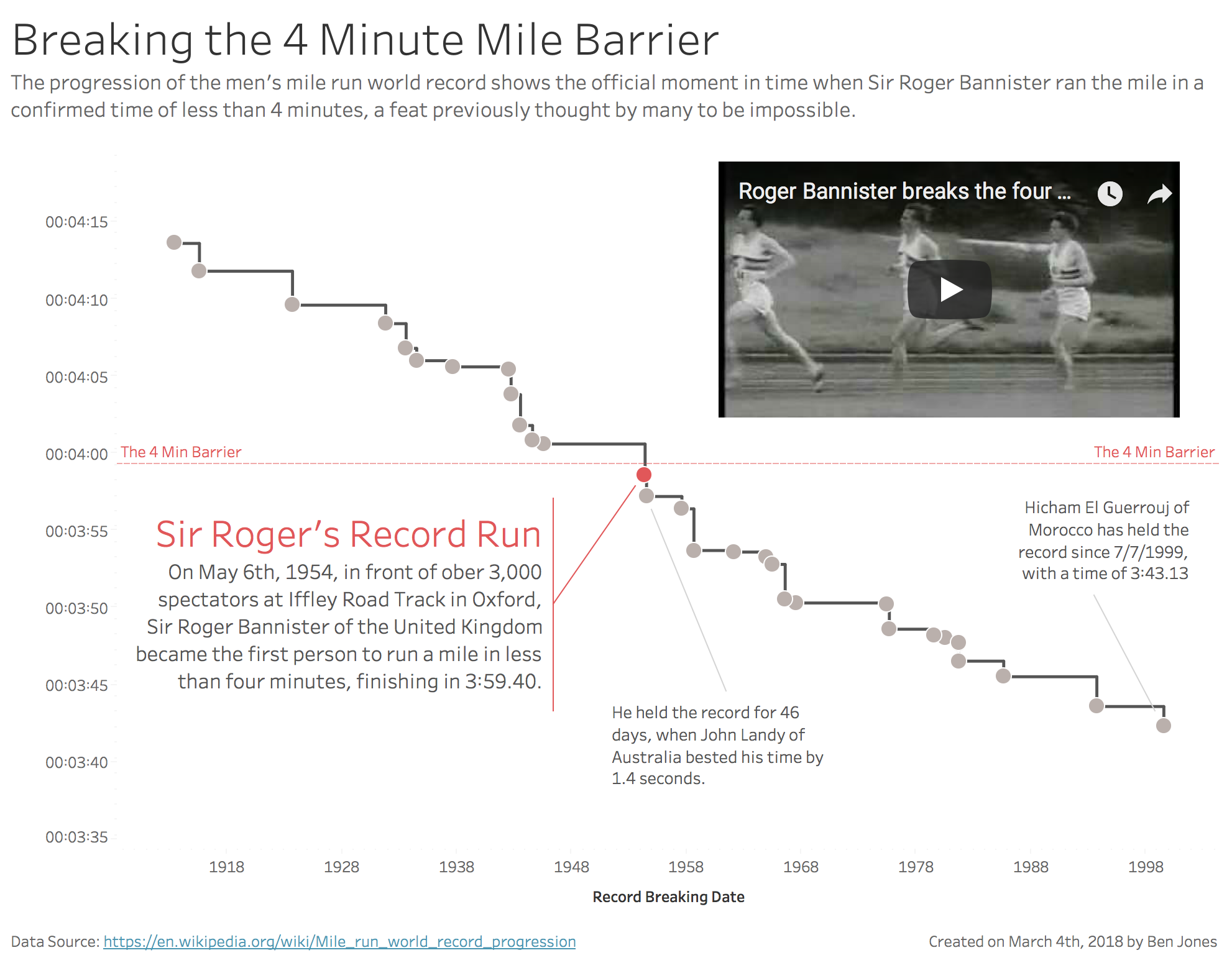 Breaking the 4 Minute Mile Barrier

The progression of the men's mile run world record shows the official moment in time when Sir Roger Bannister ran the mile in a confirmed time of less than 4 minutes, a feat previously thought by many to be impossible.

Roger Bannister breaks the four ...

00:04:15
00:04:10
00:04:05
00:04:00
00:03:55
00:03:50
00:03:45
00:03:40
00:03:35

The 4 Min Barrier

The 4 Min Barrier

Sir Roger's Record Run

On May 6th, 1954, in front of ober 3,000 spectators at Iffley Road Track in Oxford, Sir Roger Bannister of the United Kingdom became the first person to run a mile in less than four minutes, finishing in 3:59.40.

He held the record for 46 days, when John Landy of Australia bested his time by 1.4 seconds.

Hicham El Guerrouj of Morocco has held the record since 7/7/1999, with a time of 3:43.13

1918 1928 1938 1948 1958 1968 1978 1988 1998

Record Breaking Date

Data Source: https://en.wikipedia.org/wiki/Mile_run_world_record_progression

Created on March 4th, 2018 by Ben Jones